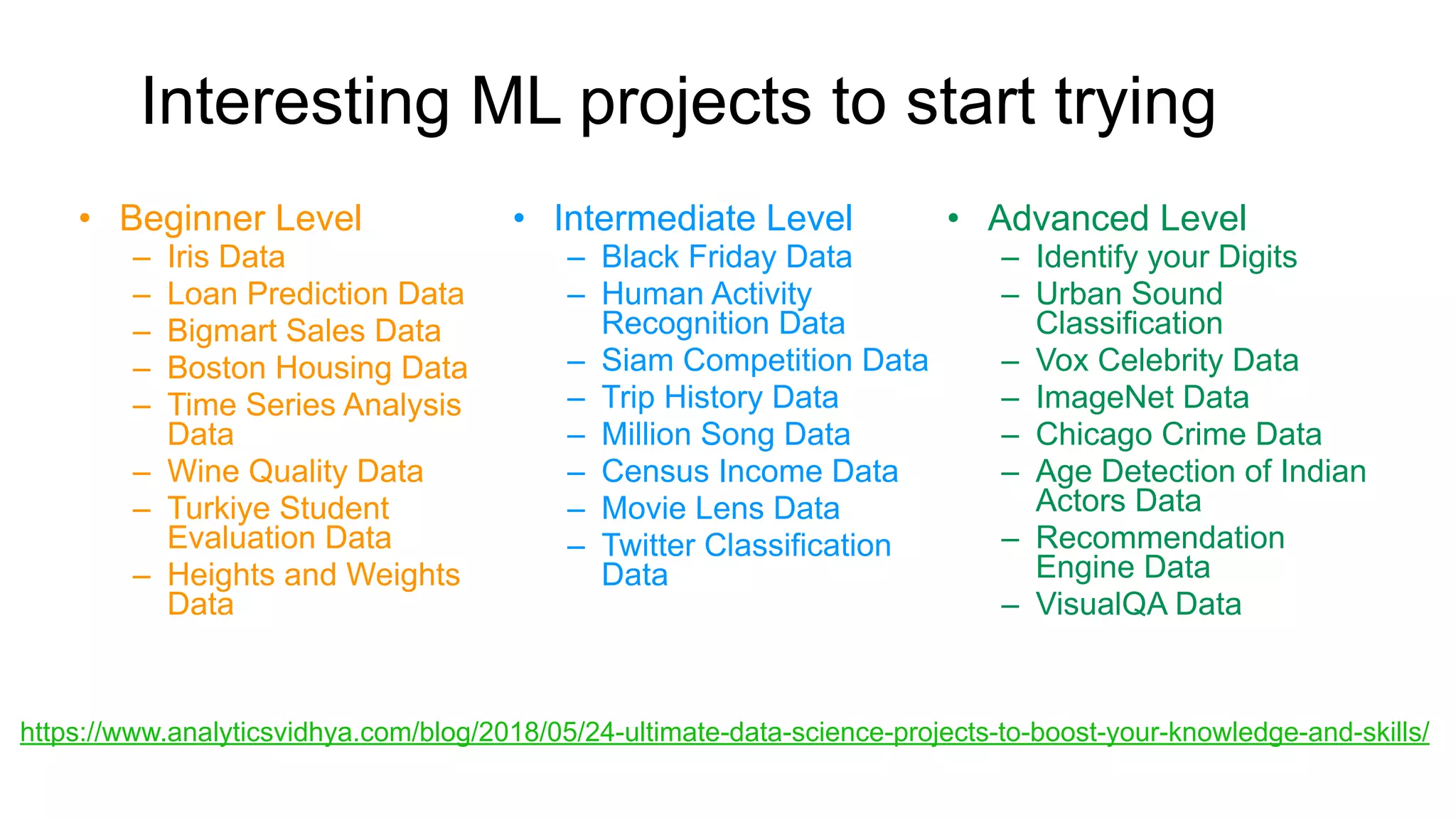 Interesting ML projects to start trying

• Beginner Level
– Iris Data
– Loan Prediction Data
– Bigmart Sales Data
– Boston Housing Data
– Time Series Analysis Data
– Wine Quality Data
– Turkiye Student Evaluation Data
– Heights and Weights Data

• Intermediate Level
– Black Friday Data
– Human Activity Recognition Data
– Siam Competition Data
– Trip History Data
– Million Song Data
– Census Income Data
– Movie Lens Data
– Twitter Classification Data

• Advanced Level
– Identify your Digits
– Urban Sound Classification
– Vox Celebrity Data
– ImageNet Data
– Chicago Crime Data
– Age Detection of Indian Actors Data
– Recommendation Engine Data
– VisualQA Data

https://www.analyticsvidhya.com/blog/2018/05/24-ultimate-data-science-projects-to-boost-your-knowledge-and-skills/